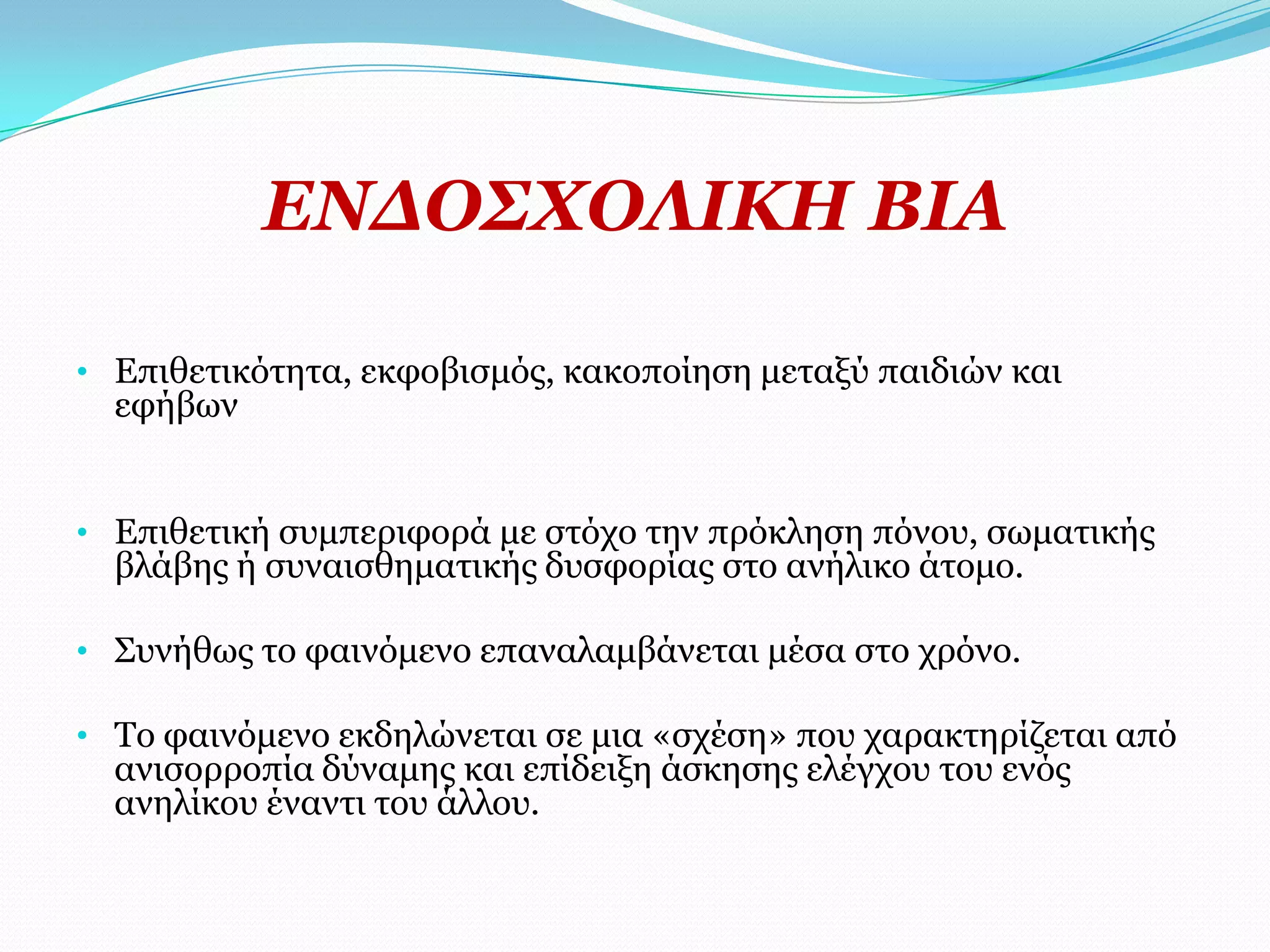 ΕΝΔΟΣΧΟΛΙΚΗ ΒΙΑ

• Επιθετικότητα, εκφοβισμός, κακοποίηση μεταξύ παιδιών και εφήβων

• Επιθετική συμπεριφορά με στόχο την πρόκληση πόνου, σωματικής βλάβης ή συναισθηματικής δυσφορίας στο ανήλικο άτομο.

• Συνήθως το φαινόμενο επαναλαμβάνεται μέσα στο χρόνο.

• Το φαινόμενο εκδηλώνεται σε μια «σχέση» που χαρακτηρίζεται από ανισορροπία δύναμης και επίδειξη άσκησης ελέγχου του ενός ανηλίκου έναντι του άλλου.